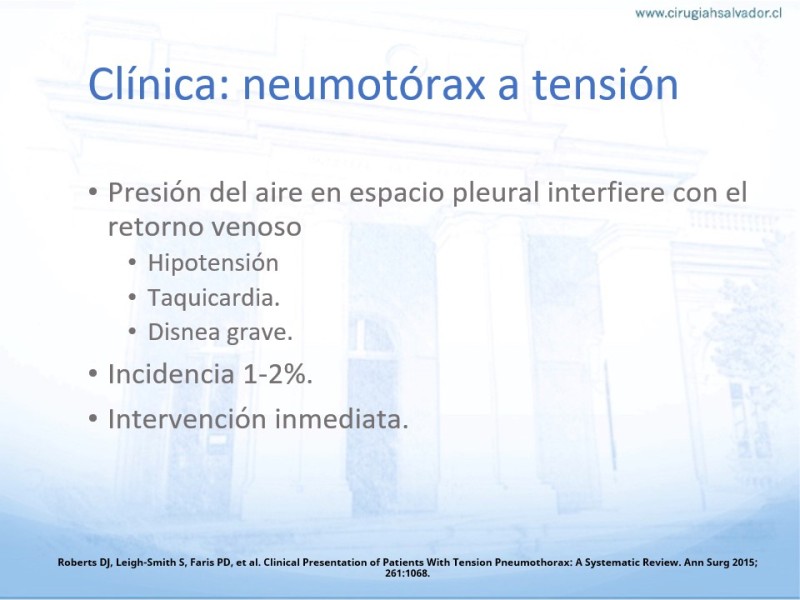 www.cirugiahsalvador.cl

Clínica: neumotórax a tensión

• Presión del aire en espacio pleural interfiere con el retorno venoso
  • Hipotensión
  • Taquicardia.
  • Disnea grave.
• Incidencia 1-2%.
• Intervención inmediata.

Roberts DJ, Leigh-Smith S, Faris PD, et al. Clinical Presentation of Patients With Tension Pneumothorax: A Systematic Review. Ann Surg 2015; 261:1068.